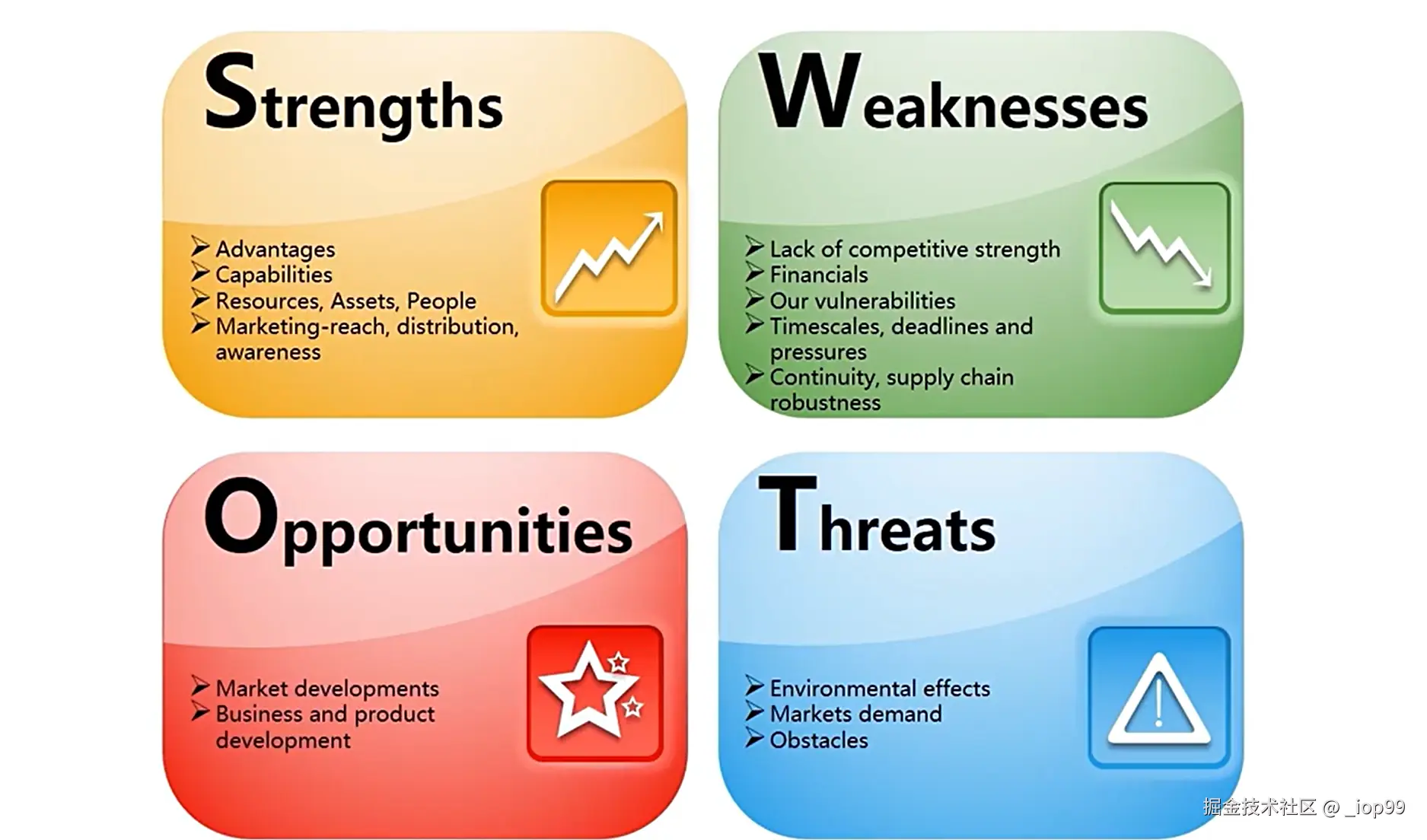 Strengths

➢ Advantages
➢ Capabilities
➢ Resources, Assets, People
➢ Marketing-reach, distribution, awareness

Weaknesses

➢ Lack of competitive strength
➢ Financials
➢ Our vulnerabilities
➢ Timescales, deadlines and pressures
➢ Continuity, supply chain robustness

Opportunities

➢ Market developments
➢ Business and product development

Threats

➢ Environmental effects
➢ Markets demand
➢ Obstacles

掘金技术社区 @ _iop99